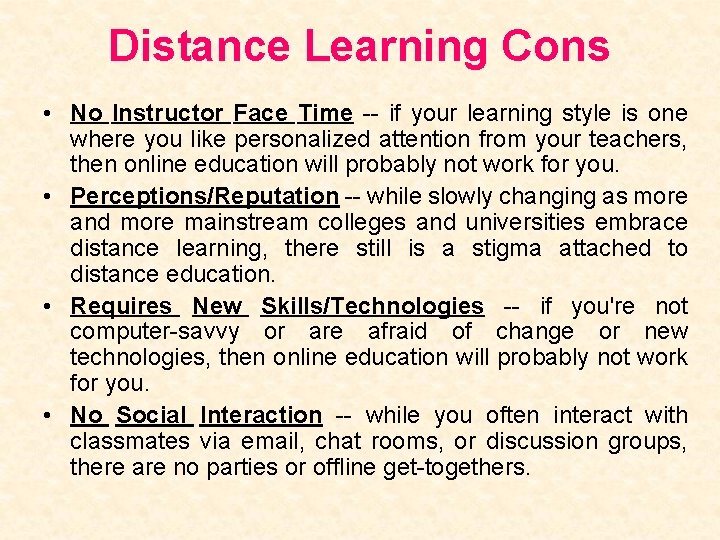 Distance Learning Cons

• No Instructor Face Time -- if your learning style is one where you like personalized attention from your teachers, then online education will probably not work for you.

• Perceptions/Reputation -- while slowly changing as more and more mainstream colleges and universities embrace distance learning, there still is a stigma attached to distance education.

• Requires New Skills/Technologies -- if you're not computer-savvy or are afraid of change or new technologies, then online education will probably not work for you.

• No Social Interaction -- while you often interact with classmates via email, chat rooms, or discussion groups, there are no parties or offline get-togethers.